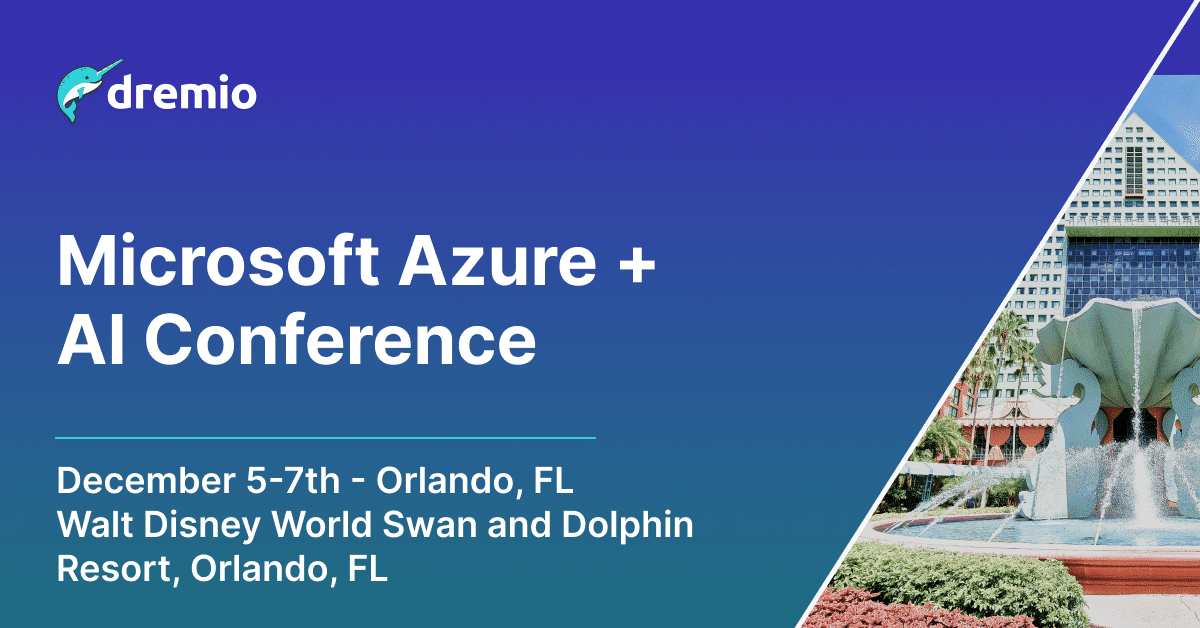 dremio

Microsoft Azure + AI Conference

December 5-7th - Orlando, FL
Walt Disney World Swan and Dolphin Resort, Orlando, FL